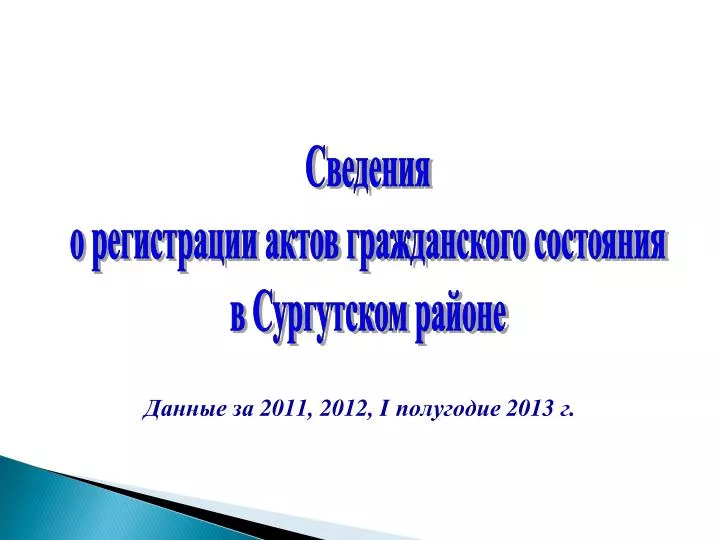 Сведения
о регистрации актов гражданского состояния
в Сургутском районе

Данные за 2011, 2012, I полугодие 2013 г.